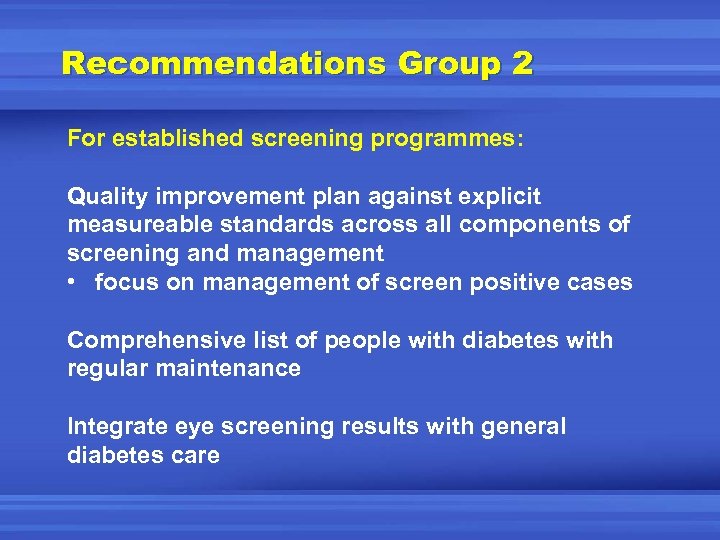 Recommendations Group 2

For established screening programmes:

Quality improvement plan against explicit measureable standards across all components of screening and management
• focus on management of screen positive cases

Comprehensive list of people with diabetes with regular maintenance

Integrate eye screening results with general diabetes care